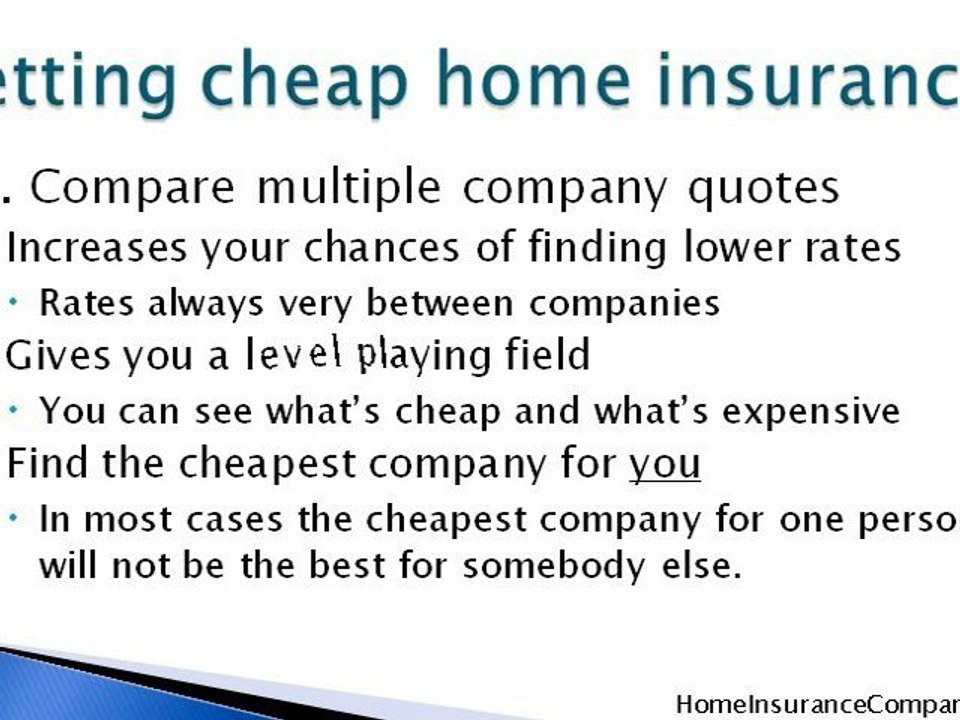 etting cheap home insuranc

. Compare multiple company quotes

Increases your chances of finding lower rates

• Rates always very between companies

Gives you a level playing field

• You can see what's cheap and what's expensive

Find the cheapest company for you

• In most cases the cheapest company for one perso will not be the best for somebody else.

HomeInsuranceCompar